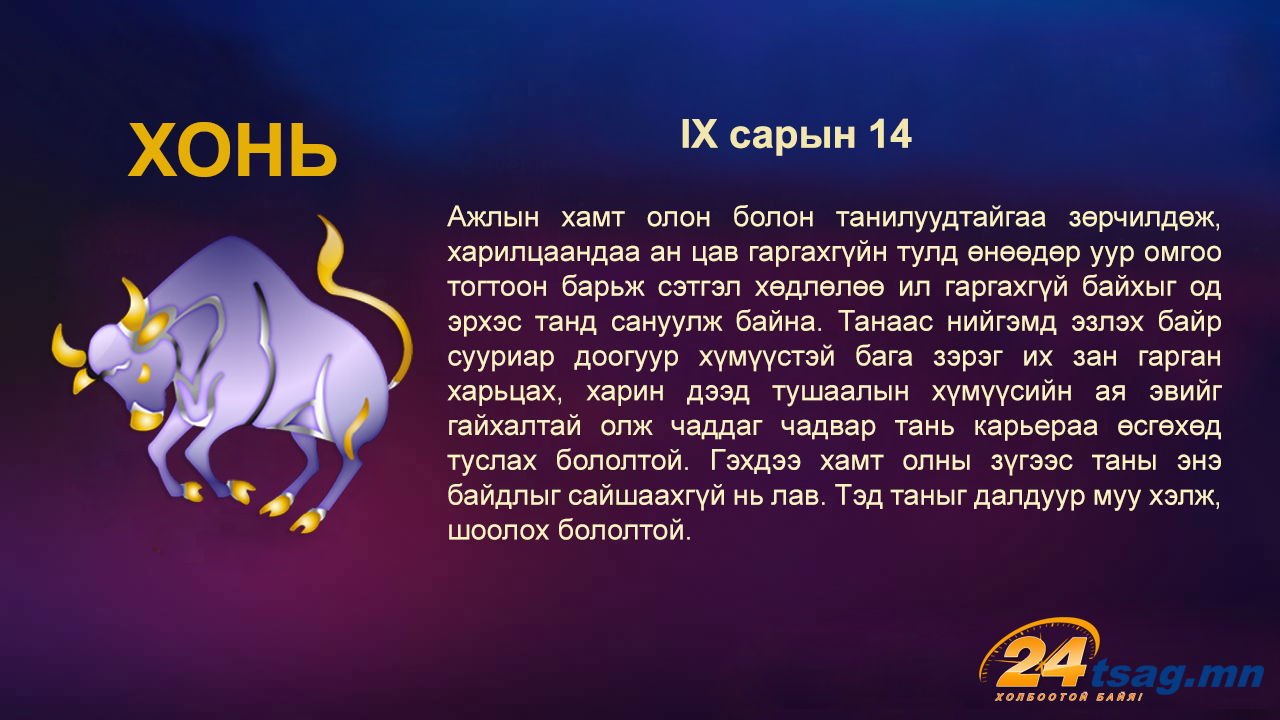 ХОНЬ

IX сарын 14

Ажлын хамт олон болон танилуудтайгаа зөрчилдөж, харилцаандаа ан цав гаргахгүйн тулд өнөөдөр уур омгоо тогтоон барьж сэтгэл хөдлөлөө ил гаргахгүй байхыг од эрхэс танд сануулж байна. Танаас нийгэмд эзлэх байр сууриар доогуур хүмүүстэй бага зэрэг их зан гарган харьцах, харин дээд тушаалын хүмүүсийн ая эвийг гайхалтай олж чаддаг чадвар тань карьераа өсгөхөд туслах бололтой. Гэхдээ хамт олны зүгээс таны энэ байдлыг сайшаахгүй нь лав. Тэд таныг далдуур муу хэлж, шоолох бололтой.

24tsag.mn
ХОЛБООТОЙ БАЙЯ!